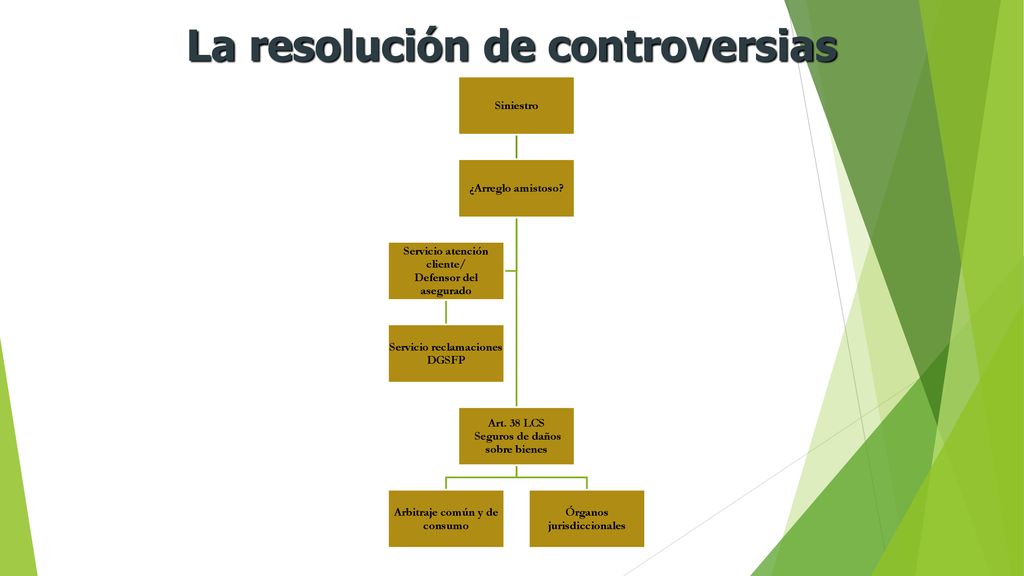 La resolución de controversias

Siniestro

¿Arreglo amistoso?

Servicio atención cliente/ Defensor del asegurado

Servicio reclamaciones DGSFP

Art. 38 LCS Seguros de daños sobre bienes

Arbitraje común y de consumo

Órganos jurisdiccionales